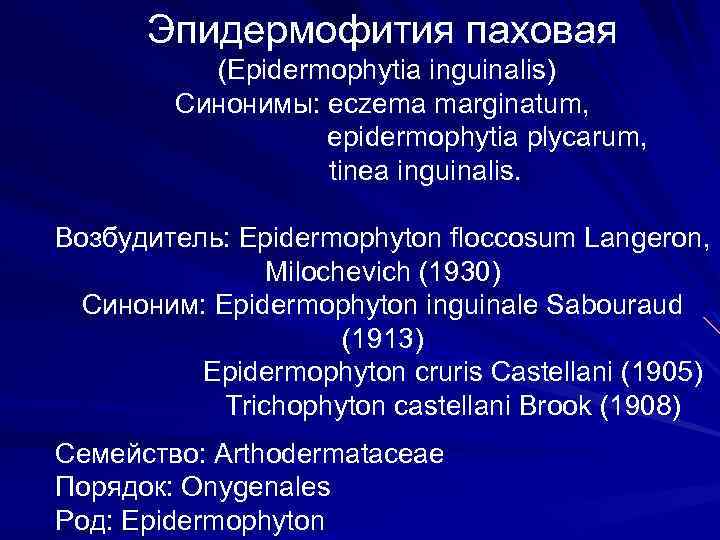 Эпидермофития паховая
(Epidermophytia inguinalis)
Синонимы: eczema marginatum,
epidermophytia plycarum,
tinea inguinalis.

Возбудитель: Epidermophyton floccosum Langeron, Milochevich (1930)
Синоним: Epidermophyton inguinale Sabouraud (1913)
Epidermophyton cruris Castellani (1905)
Trichophyton castellani Brook (1908)

Семейство: Arthodermataceae
Порядок: Onygenales
Род: Epidermophyton